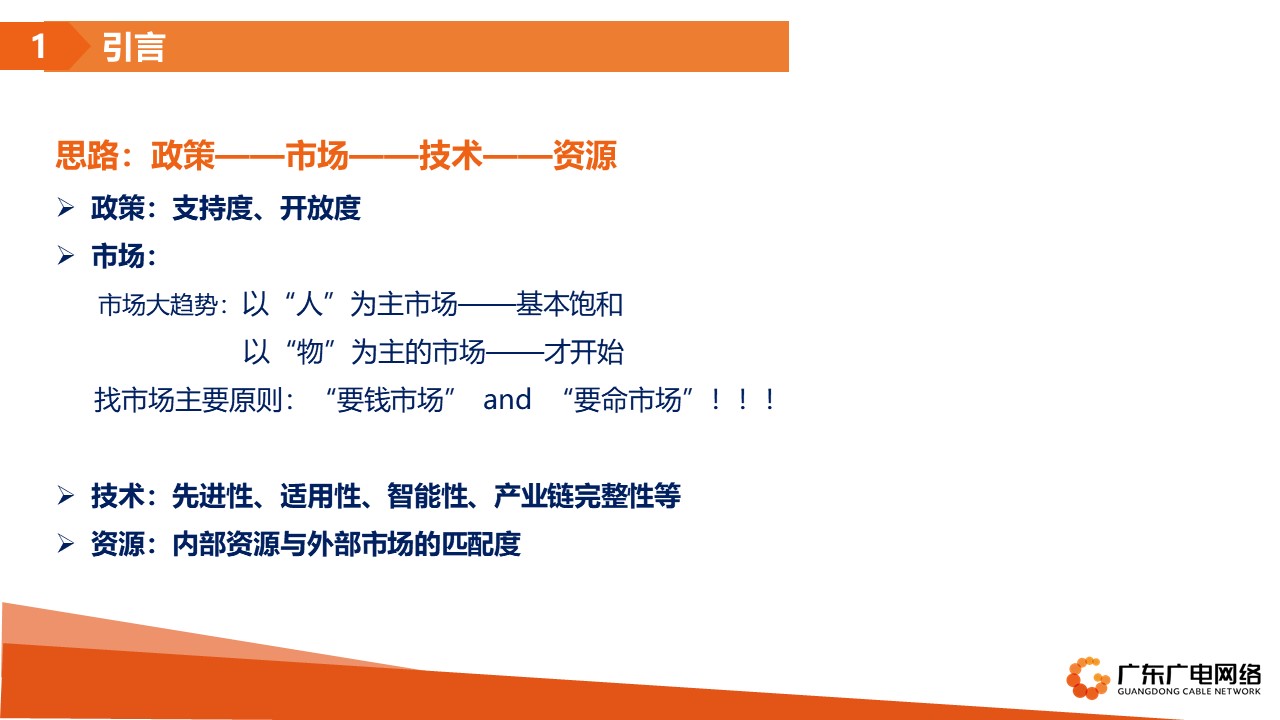 1 引言

思路：政策——市场——技术——资源

➢ 政策：支持度、开放度

➢ 市场：

市场大趋势：以“人”为主市场——基本饱和

以“物”为主的市场——才开始

找市场主要原则：“要钱市场” and “要命市场”！！！

➢ 技术：先进性、适用性、智能性、产业链完整性等

➢ 资源：内部资源与外部市场的匹配度

广东广电网络
GUANGDONG CABLE NETWORK